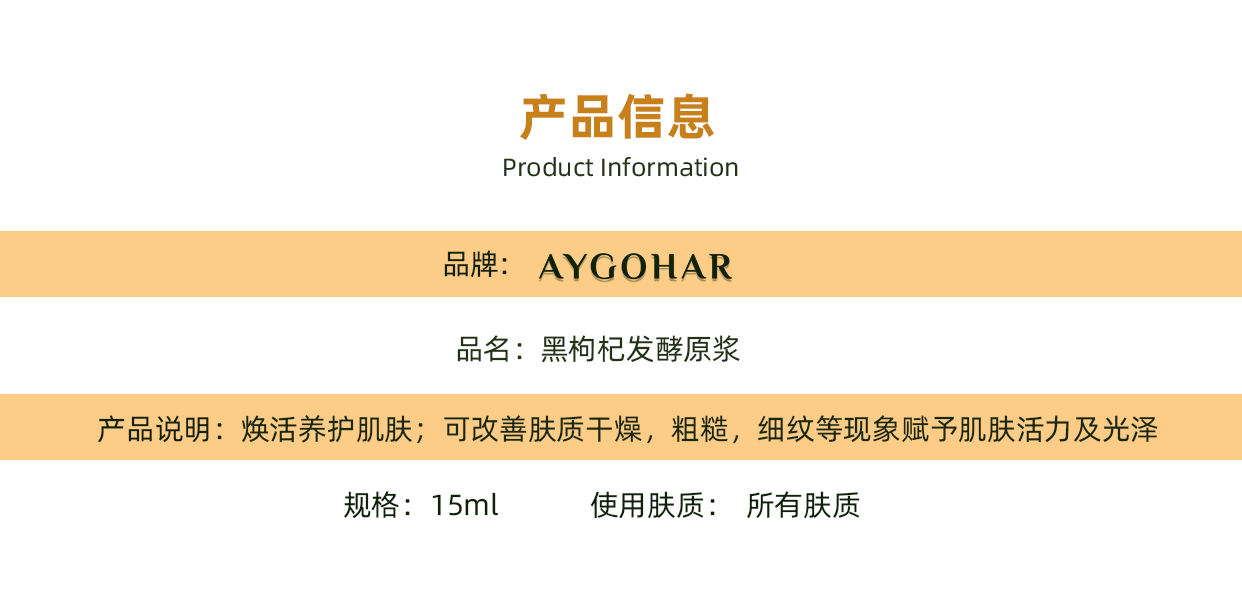 产品信息
Product Information

品牌： AYGOHAR

品名：黑枸杞发酵原浆

产品说明：焕活养护肌肤；可改善肤质干燥，粗糙，细纹等现象赋予肌肤活力及光泽

规格：15ml 使用肤质： 所有肤质